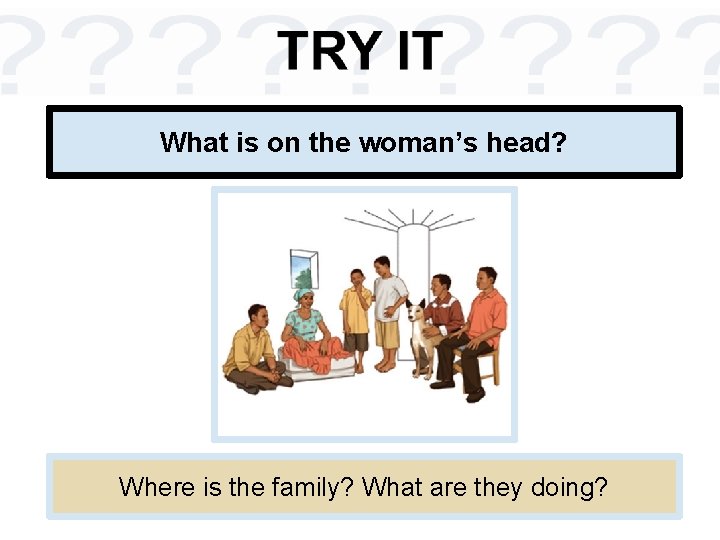 TRY IT

What is on the woman's head?

Where is the family? What are they doing?